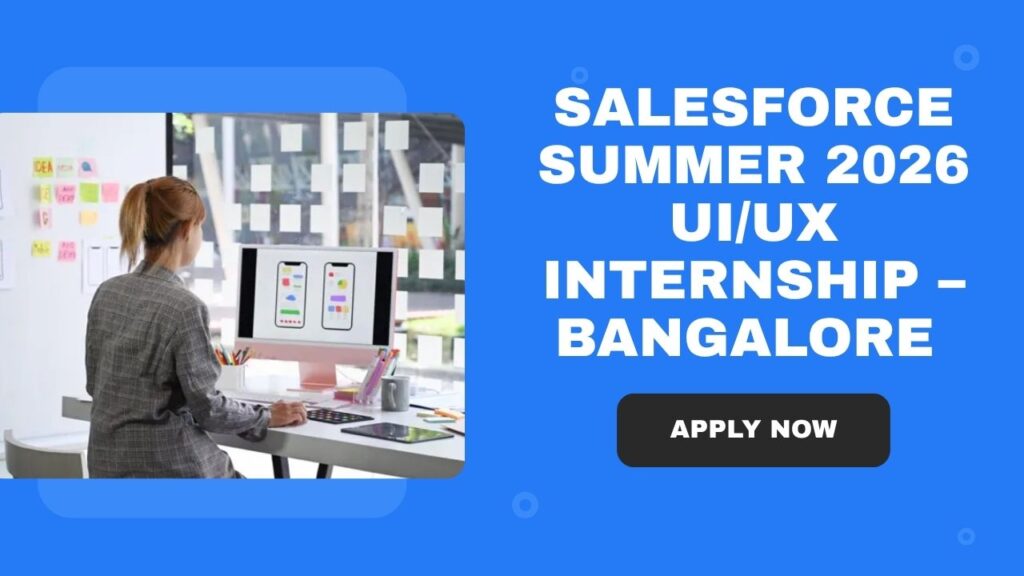 SALESFORCE SUMMER 2026 UI/UX INTERNSHIP – BANGALORE

APPLY NOW